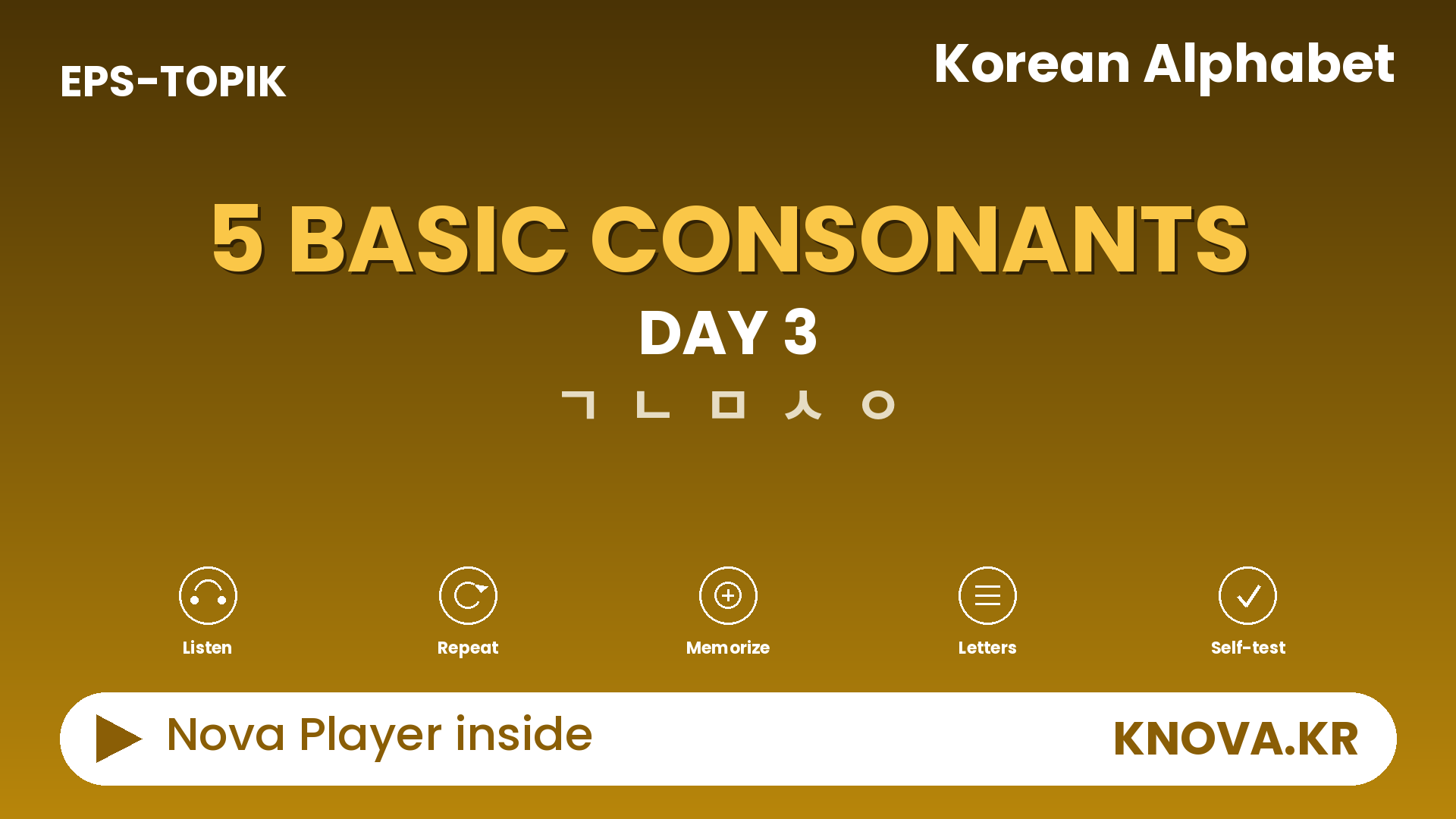 EPS-TOPIK

Korean Alphabet

5 BASIC CONSONANTS

DAY 3

ㄱ ㄴ ㅁ ㅅ ㅇ

Listen

Repeat

Memorize

Letters

Self-test

Nova Player inside

KNOVA.KR